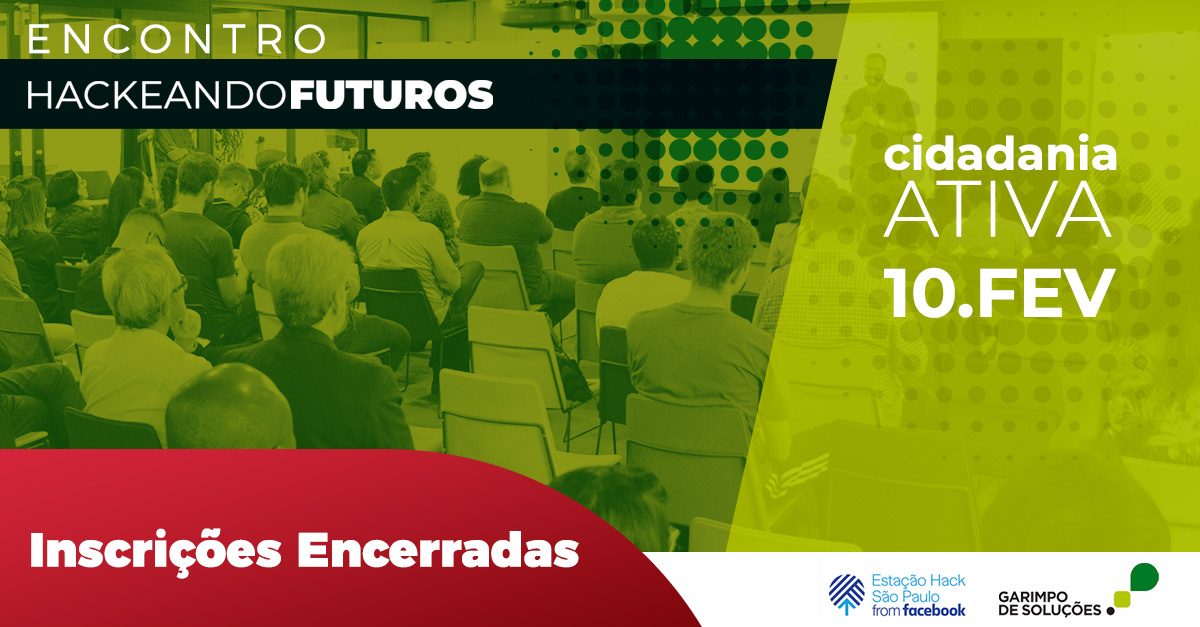 ENCONTRO
HACKEANDOFUTUROS

cidadania
ATIVA
10.FEV

Inscrições Encerradas

Estação Hack
São Paulo
from facebook

GARIMPO
DE SOLUÇÕES